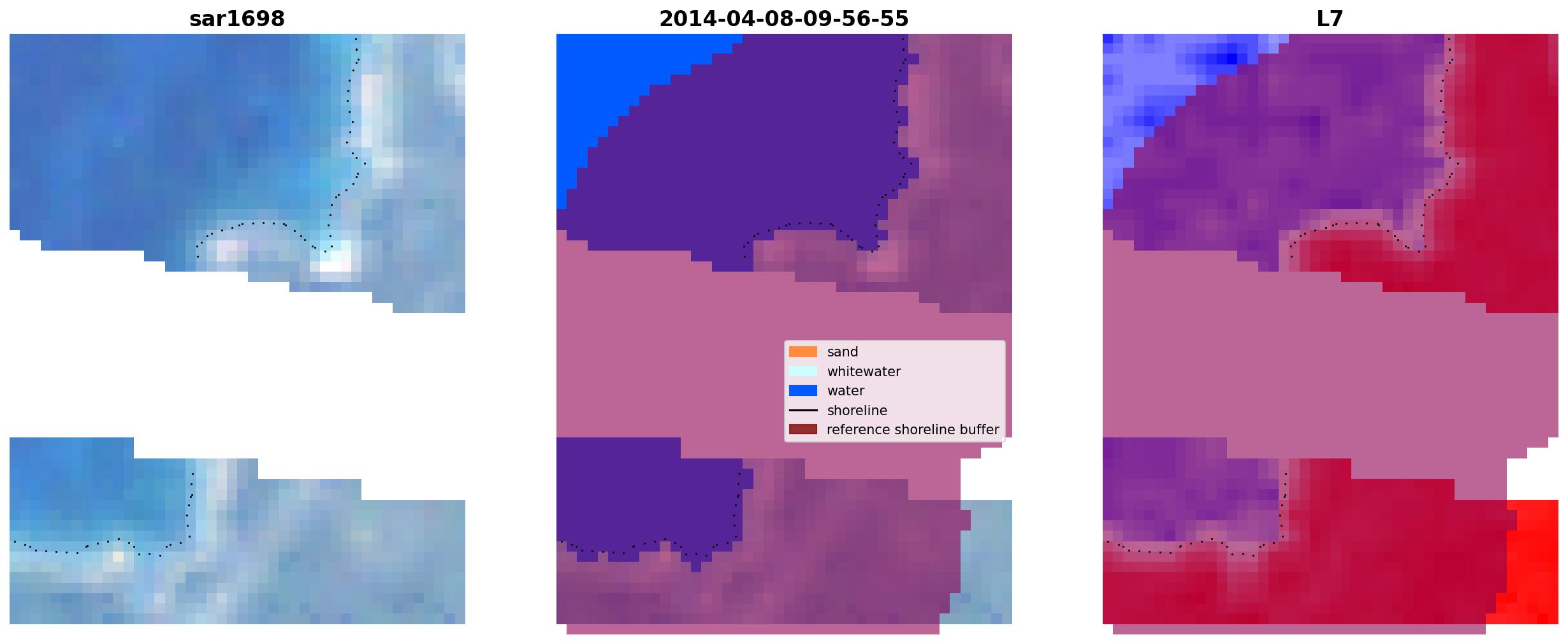 sar1698

2014-04-08-09-56-55

sand
whitewater
water
shoreline
reference shoreline buffer

L7